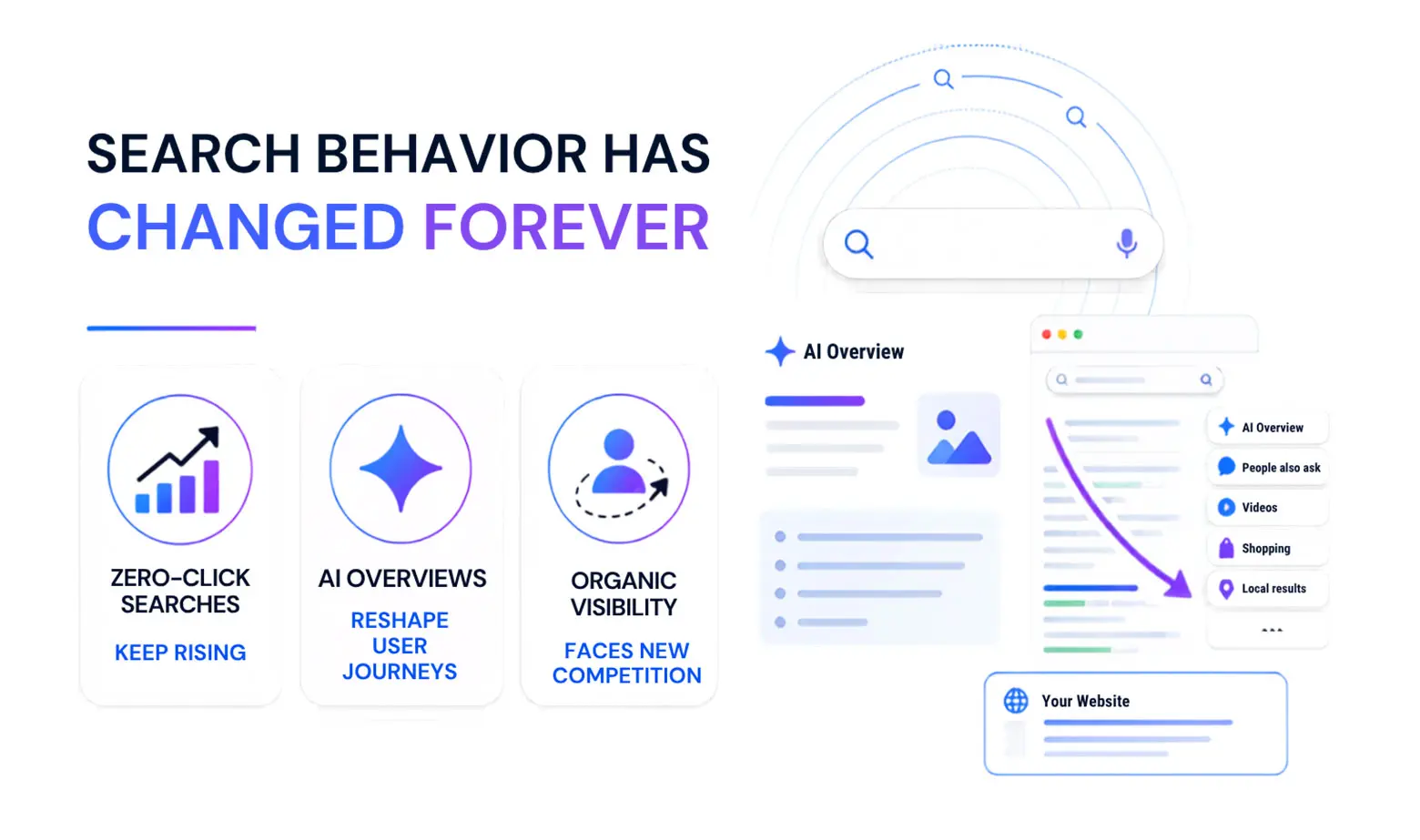 SEARCH BEHAVIOR HAS
CHANGED FOREVER

ZERO-CLICK SEARCHES
KEEP RISING

AI OVERVIEWS
RESHAPE USER JOURNEYS

ORGANIC VISIBILITY
FACES NEW COMPETITION

AI Overview

AI Overview
People also ask
Videos
Shopping
Local results
...

Your Website